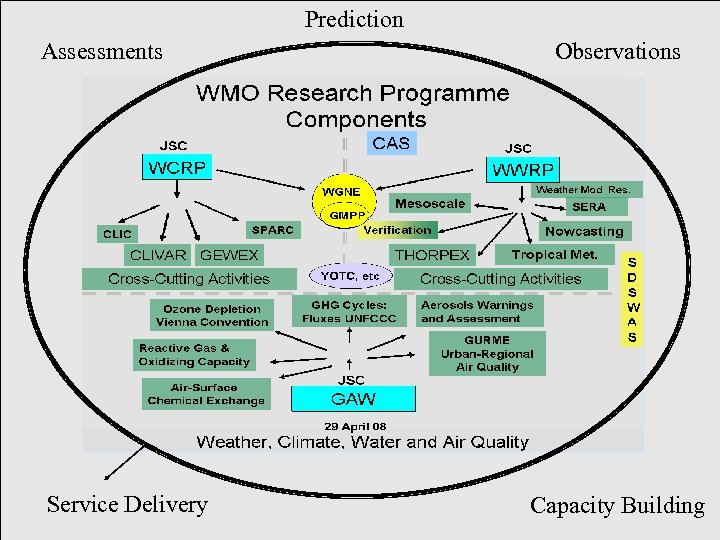 Prediction

Assessments

Observations

WMO Research Programme Components

CAS

JSC
WCRP

JSC
WWRP

WGNE
GMPP

Weather Mod Res.

Mesoscale

SERA

CLIC

SPARC

Verification

Nowcasting

CLIVAR GEWEX

THORPEX

Tropical Met.

Cross-Cutting Activities

YOTC, etc

Cross-Cutting Activities

S
D
S
W
A
S

Ozone Depletion Vienna Convention

GHG Cycles: Fluxes UNFCCC

Aerosols Warnings and Assessment

Reactive Gas & Oxidizing Capacity

GURME Urban-Regional Air Quality

Air-Surface Chemical Exchange

JSC
GAW

29 April 08

Weather, Climate, Water and Air Quality

Service Delivery

Capacity Building